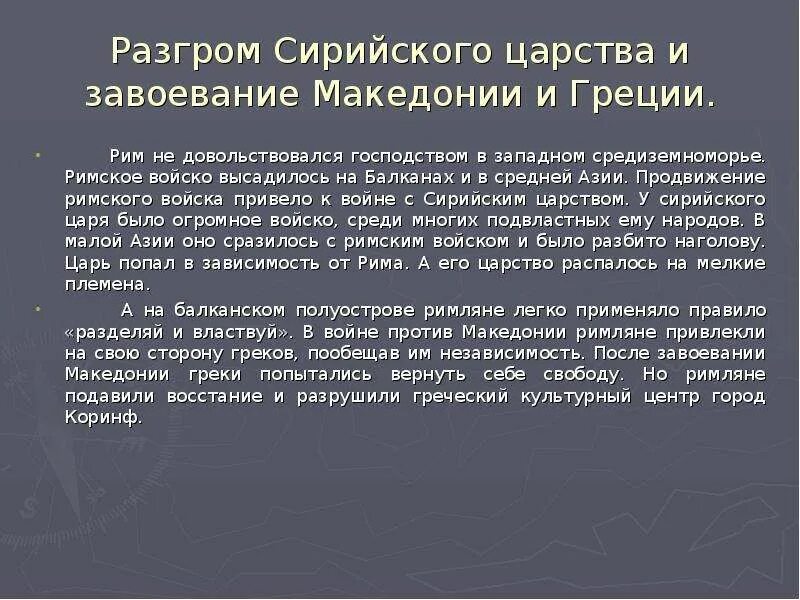 Разгром Сирийского царства и завоевание Македонии и Греции.

Рим не довольствовался господством в западном средиземноморье. Римское войско высадилось на Балканах и в средней Азии. Продвижение римского войска привело к войне с Сирийским царством. У сирийского царя было огромное войско, среди многих подвластных ему народов. В малой Азии оно сразилось с римским войском и было разбито наголову. Царь попал в зависимость от Рима. А его царство распалось на мелкие племена.

А на балканском полуострове римляне легко применяло правило «разделяй и властвуй». В войне против Македонии римляне привлекли на свою сторону греков, пообещав им независимость. После завоевании Македонии греки попытались вернуть себе свободу. Но римляне подавили восстание и разрушили греческий культурный центр город Коринф.